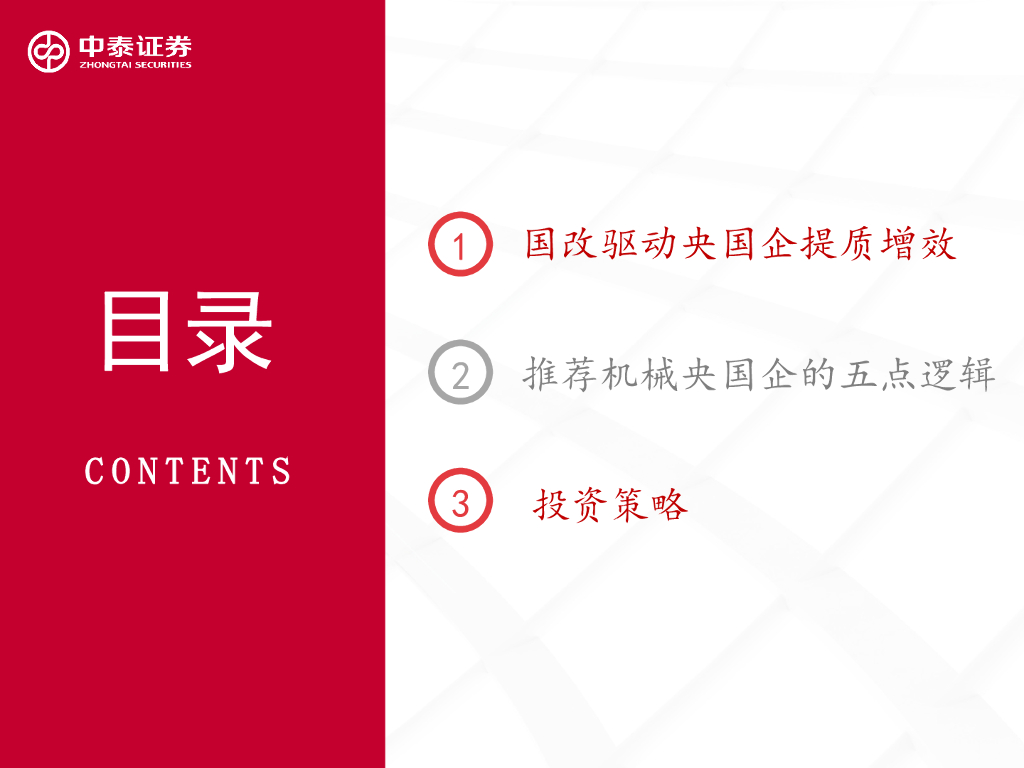 中泰证券
ZHONGTAI SECURITIES

目录

CONTENTS

1 国改驱动央国企提质增效

2 推荐机械央国企的五点逻辑

3 投资策略